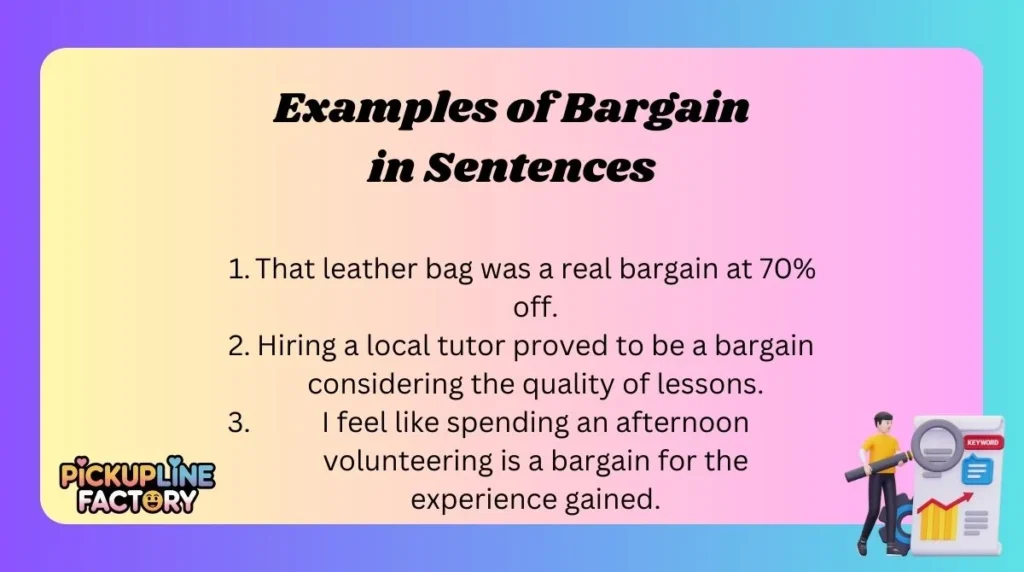 Examples of Bargain in Sentences

1. That leather bag was a real bargain at 70% off.
2. Hiring a local tutor proved to be a bargain considering the quality of lessons.
3. I feel like spending an afternoon volunteering is a bargain for the experience gained.

PICKUPLINE FACTORY

KEYWORD